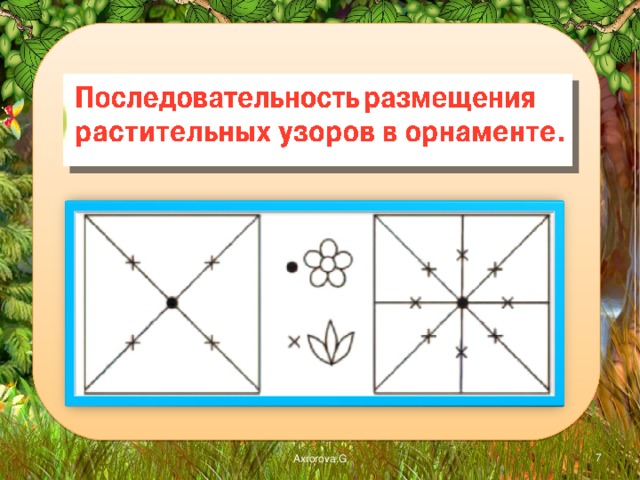 Последовательность размещения растительных узоров в орнаменте.

Axrorova.G

7